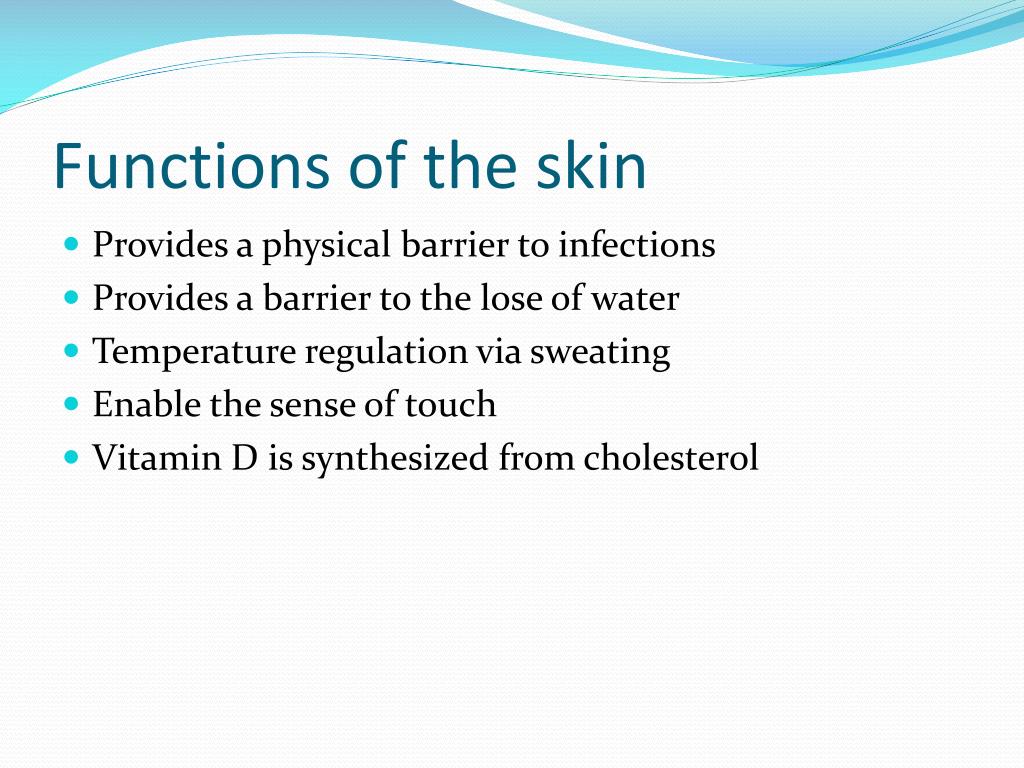 Functions of the skin

- Provides a physical barrier to infections
- Provides a barrier to the lose of water
- Temperature regulation via sweating
- Enable the sense of touch
- Vitamin D is synthesized from cholesterol